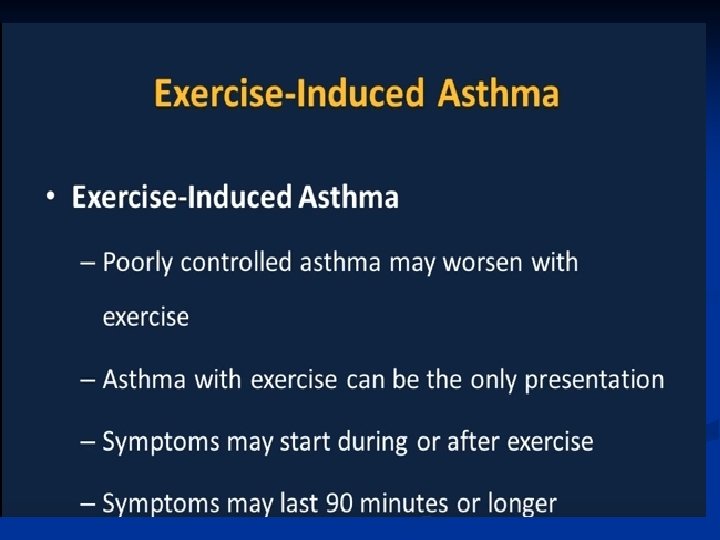 Exercise-Induced Asthma

• Exercise-Induced Asthma

– Poorly controlled asthma may worsen with exercise

– Asthma with exercise can be the only presentation

– Symptoms may start during or after exercise

– Symptoms may last 90 minutes or longer